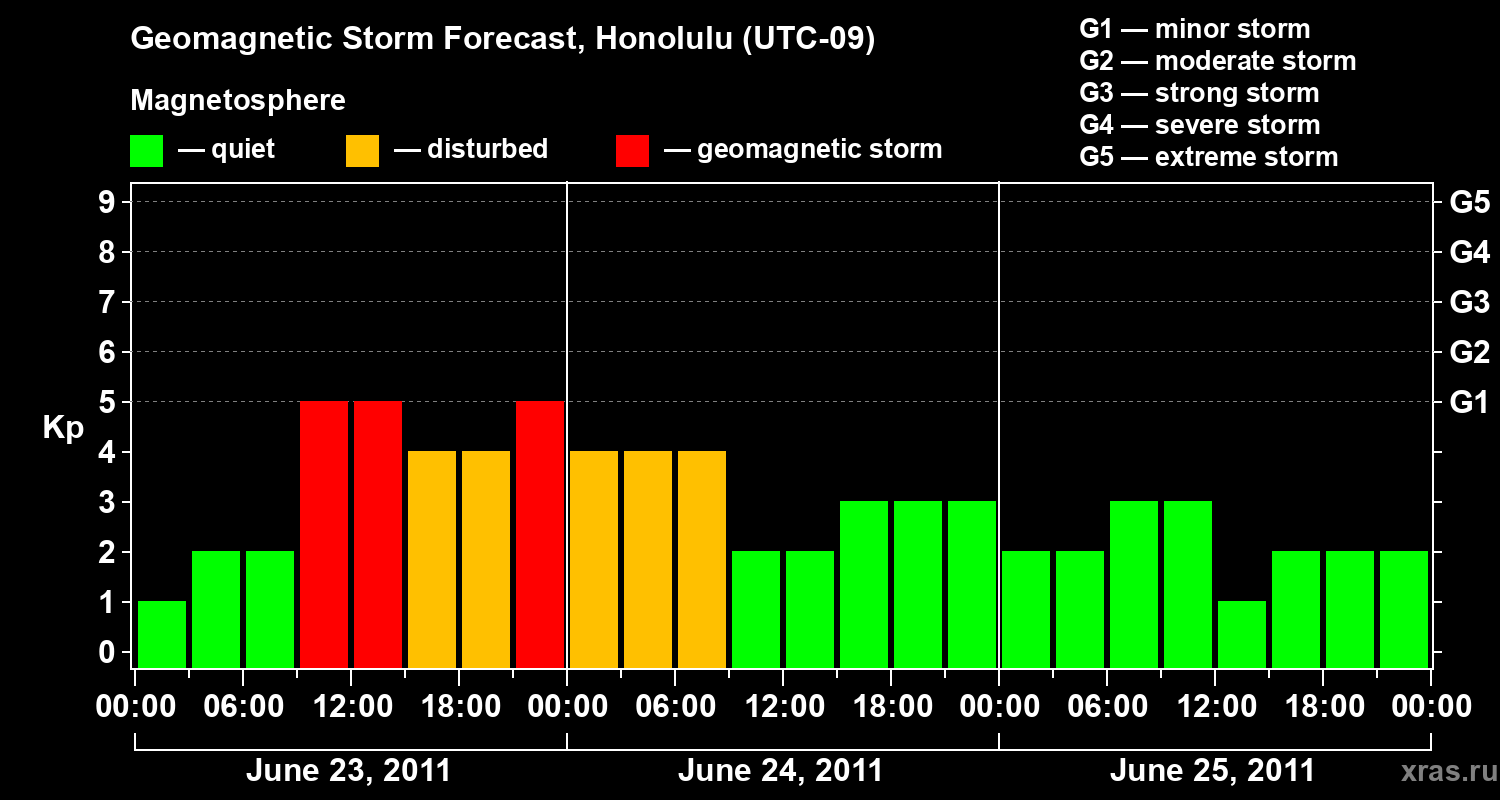 Geomagnetic Storm Forecast, Honolulu (UTC-09)

Magnetosphere

— quiet — disturbed — geomagnetic storm

G1 — minor storm
G2 — moderate storm
G3 — strong storm
G4 — severe storm
G5 — extreme storm

Kp

9
8
7
6
5
4
3
2
1
0

G5
G4
G3
G2
G1

00:00 06:00 12:00 18:00 00:00 06:00 12:00 18:00 00:00 06:00 12:00 18:00 00:00

June 23, 2011 June 24, 2011 June 25, 2011

xras.ru